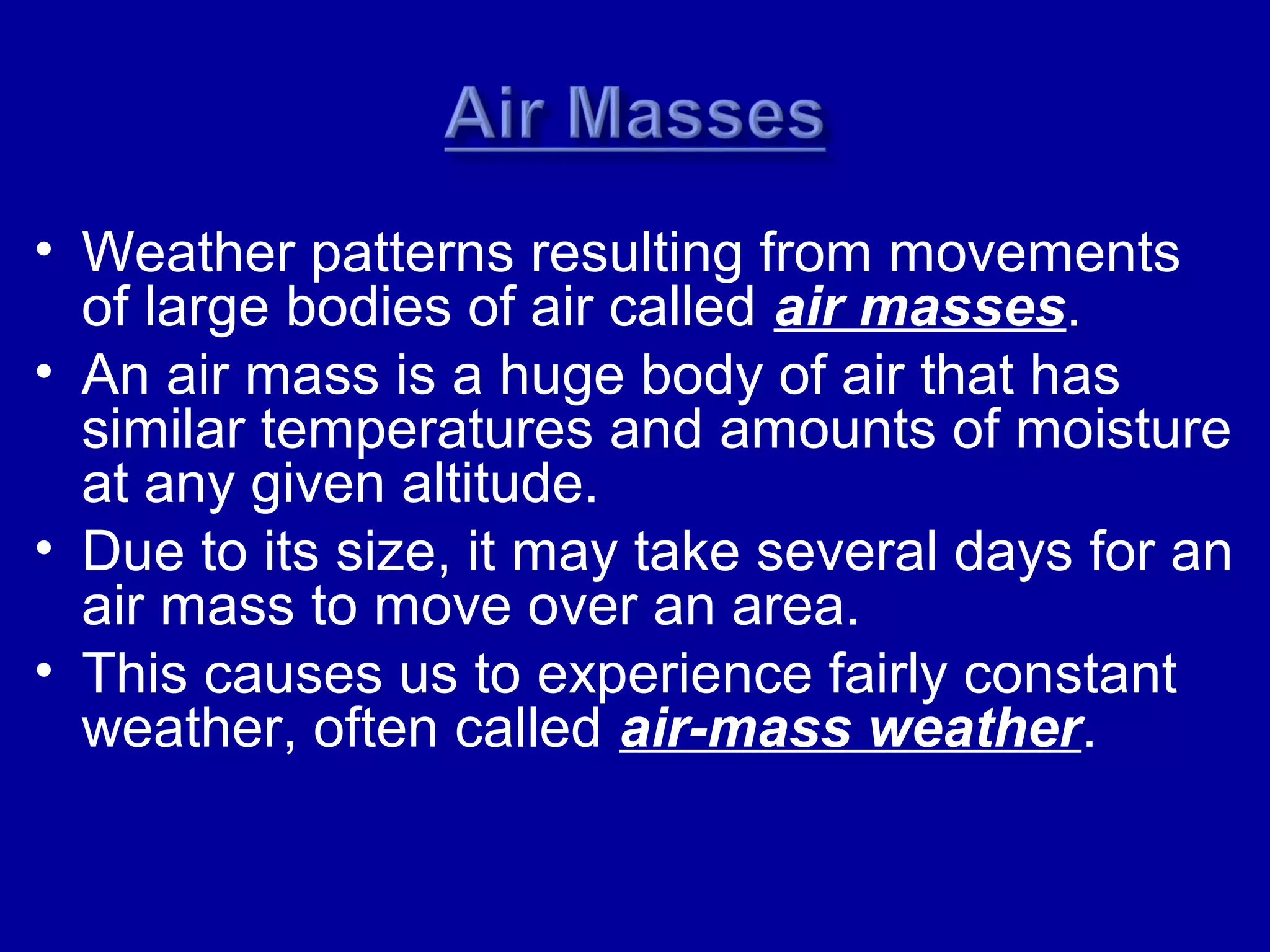 Air Masses

• Weather patterns resulting from movements of large bodies of air called air masses.
• An air mass is a huge body of air that has similar temperatures and amounts of moisture at any given altitude.
• Due to its size, it may take several days for an air mass to move over an area.
• This causes us to experience fairly constant weather, often called air-mass weather.